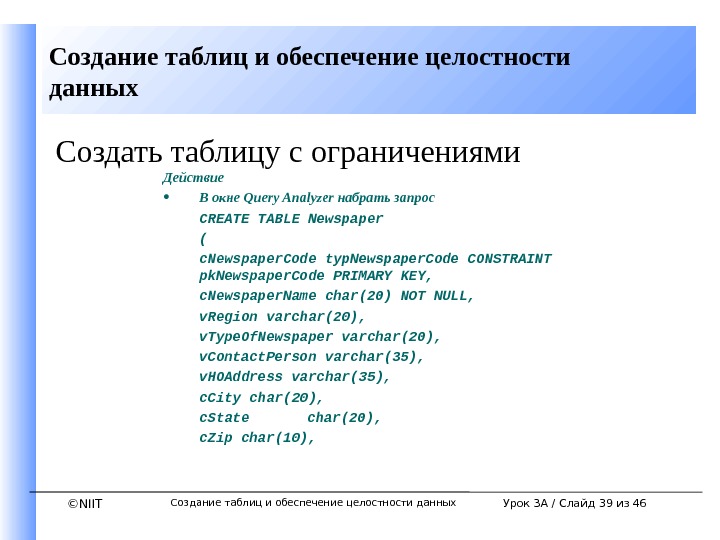 Создание таблиц и обеспечение целостности данных

Создать таблицу с ограничениями

Действие

• В окне Query Analyzer набрать запрос

CREATE TABLE Newspaper

(

cNewspaperCode typNewspaperCode CONSTRAINT pkNewspaperCode PRIMARY KEY,

cNewspaperName char(20) NOT NULL,

vRegion varchar(20),

vTypeOfNewspaper varchar(20),

vContactPerson varchar(35),

vHOAddress varchar(35),

cCity char(20),

cState char(20),

cZip char(10),

©NIIT Создание таблиц и обеспечение целостности данных Урок 3A / Слайд 39 из 46